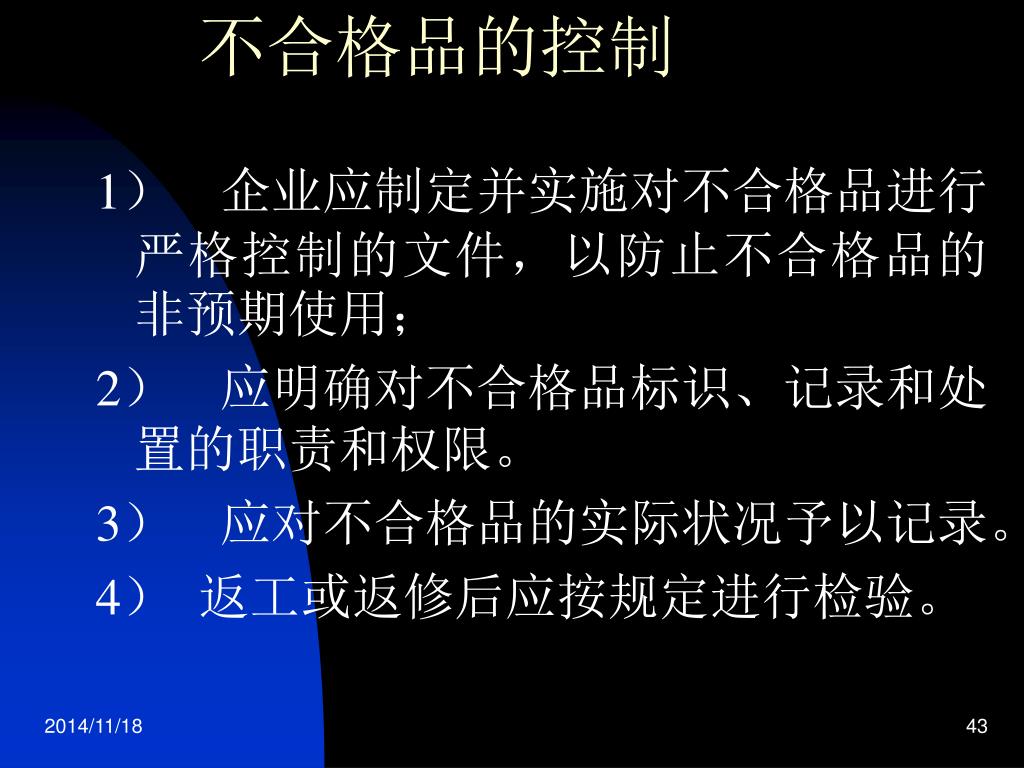 不合格品的控制

1） 企业应制定并实施对不合格品进行严格控制的文件，以防止不合格品的非预期使用；

2） 应明确对不合格品标识、记录和处置的职责和权限。

3） 应对不合格品的实际状况予以记录。

4） 返工或返修后应按规定进行检验。

2014/11/18

43